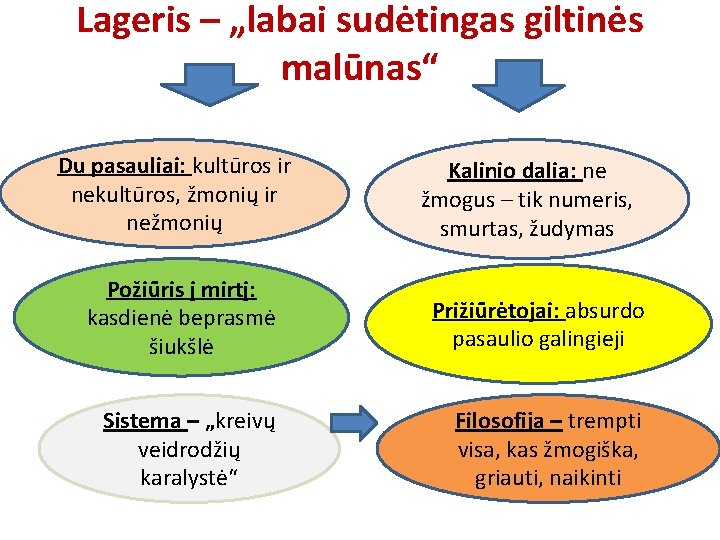 Lageris – „labai sudėtingas giltinės malūnas“

Du pasauliai: kultūros ir nekultūros, žmonių ir nežmonių

Kalinio dalia: ne žmogus – tik numeris, smurtas, žudymas

Požiūris į mirtį: kasdienė beprasmė šiukšlė

Prižiūrėtojai: absurdo pasaulio galingieji

Sistema – „kreivų veidrodžių karalystė“

Filosofija – trempti visa, kas žmogiška, griauti, naikinti